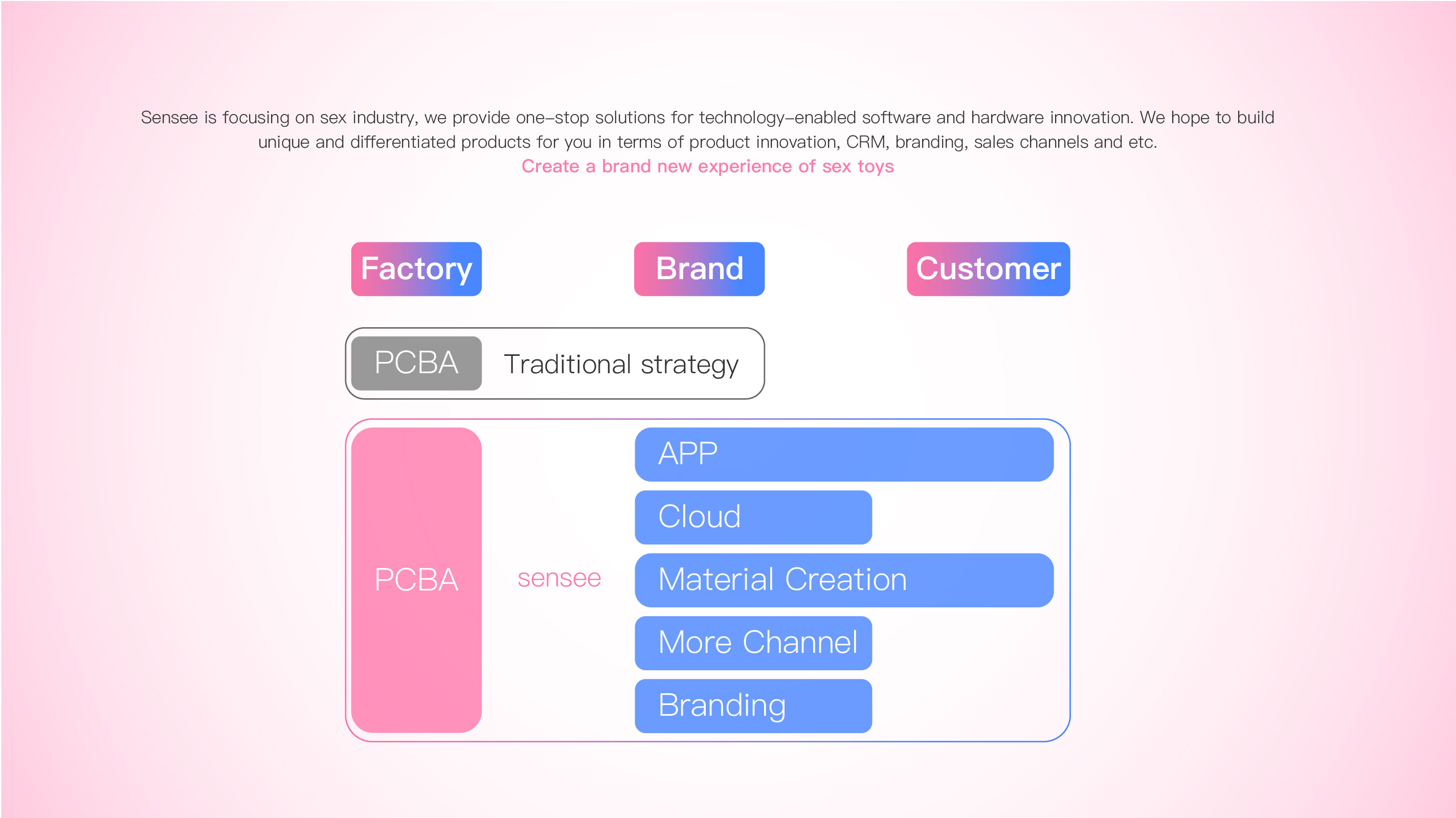 Sensee is focusing on sex industry, we provide one–stop solutions for technology–enabled software and hardware innovation. We hope to build unique and differentiated products for you in terms of product innovation, CRM, branding, sales channels and etc.
Create a brand new experience of sex toys

Factory

Brand

Customer

PCBA

Traditional strategy

PCBA

sensee

APP

Cloud

Material Creation

More Channel

Branding